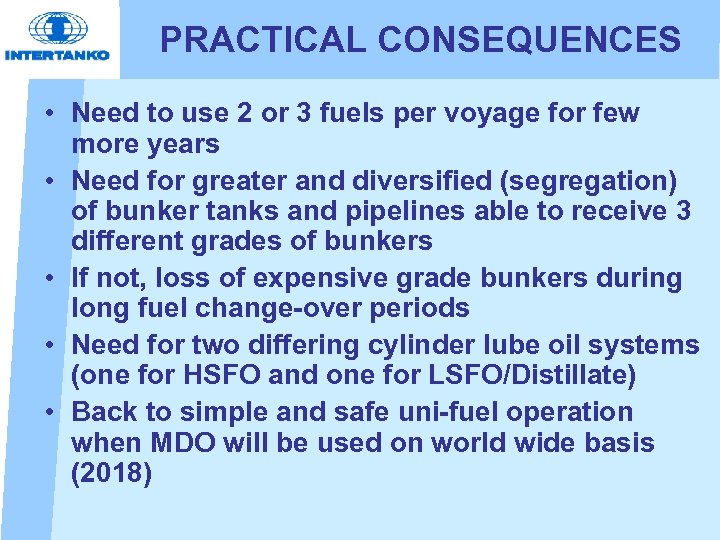 INTERTANKO

PRACTICAL CONSEQUENCES

• Need to use 2 or 3 fuels per voyage for few more years
• Need for greater and diversified (segregation) of bunker tanks and pipelines able to receive 3 different grades of bunkers
• If not, loss of expensive grade bunkers during long fuel change-over periods
• Need for two differing cylinder lube oil systems (one for HSFO and one for LSFO/Distillate)
• Back to simple and safe uni-fuel operation when MDO will be used on world wide basis (2018)